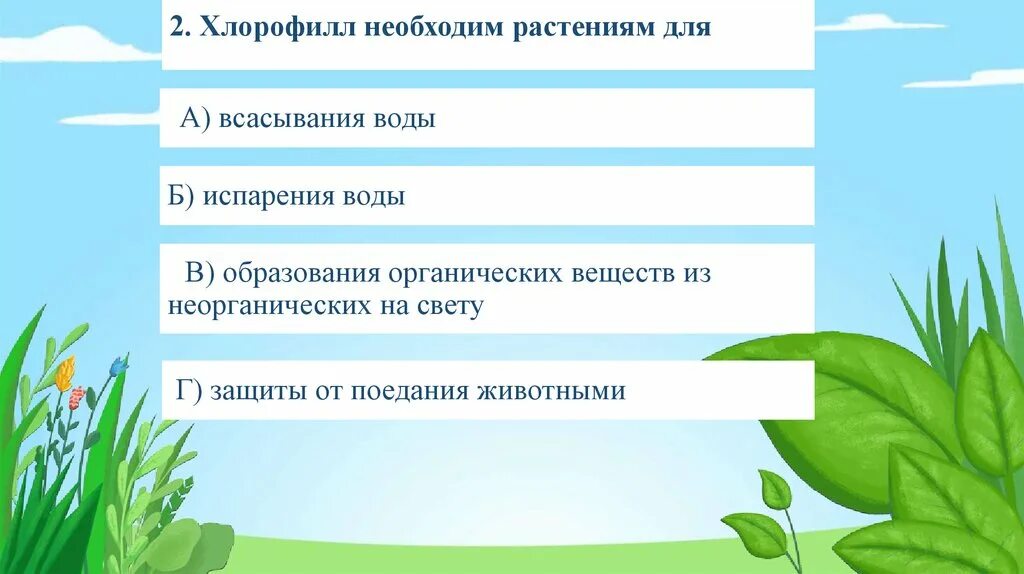 2. Хлорофилл необходим растениям для

А) всасывания воды

Б) испарения воды

В) образования органических веществ из неорганических на свету

Г) защиты от поедания животными